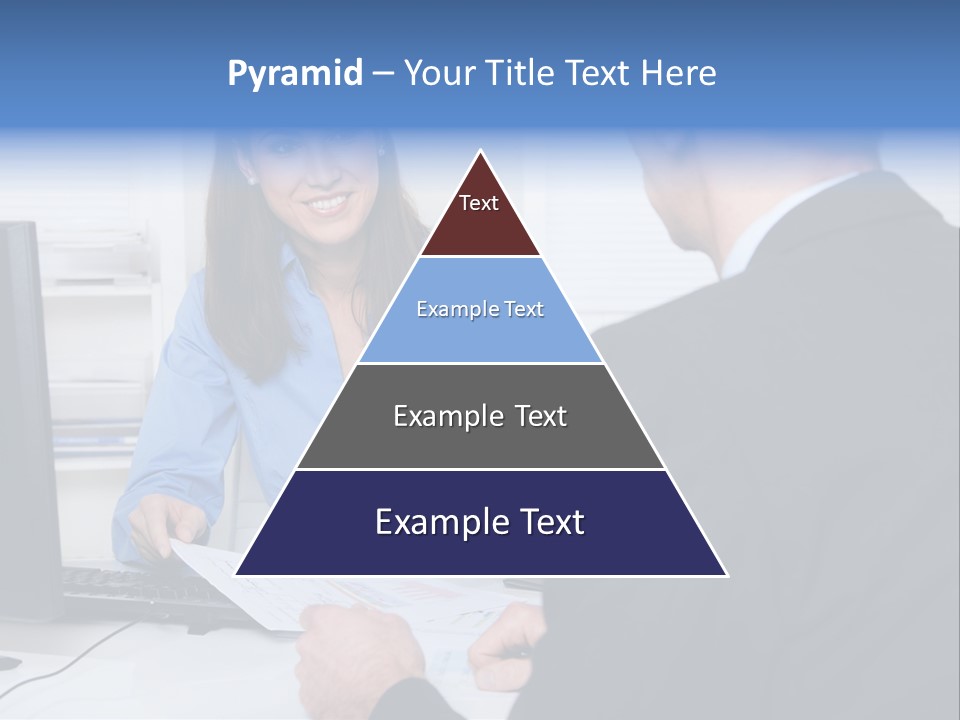 Pyramid – Your Title Text Here

Text

Example Text

Example Text

Example Text